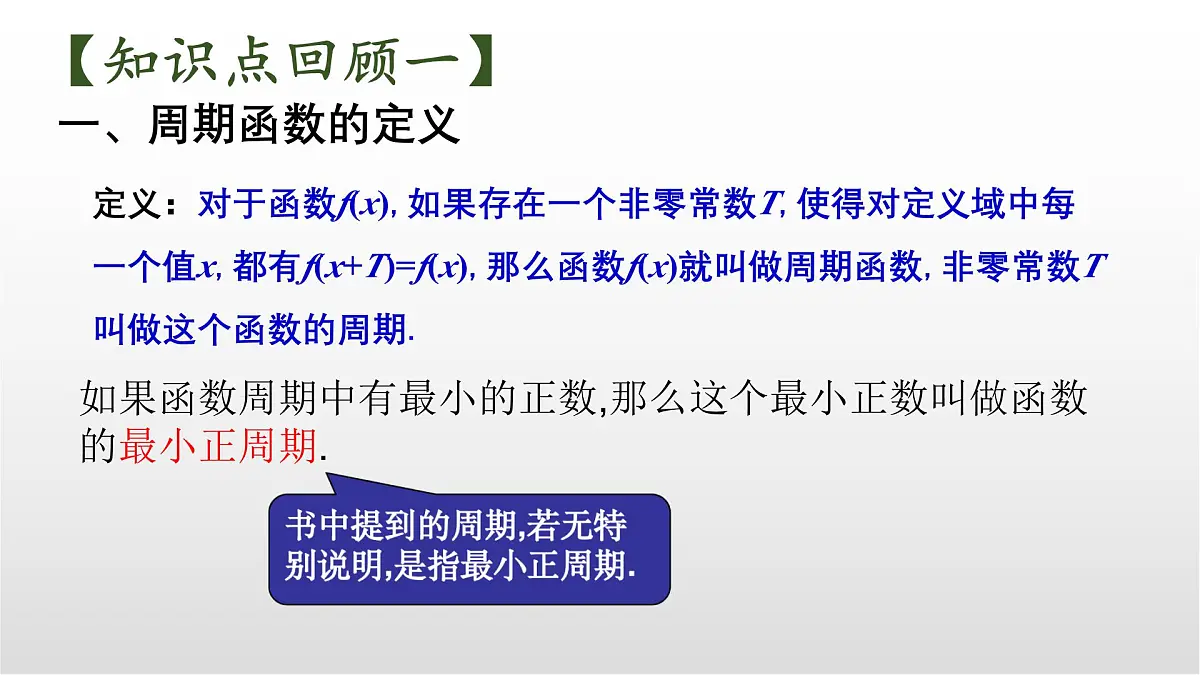 【知识点回顾一】
一、周期函数的定义

定义：对于函数$f(x)$, 如果存在一个非零常数$T$, 使得对定义域中每一个值$x$, 都有$f(x+T)=f(x)$, 那么函数$f(x)$就叫做周期函数, 非零常数$T$叫做这个函数的周期.

如果函数周期中有最小的正数,那么这个最小正数叫做函数的最小正周期.

书中提到的周期,若无特别说明,是指最小正周期.